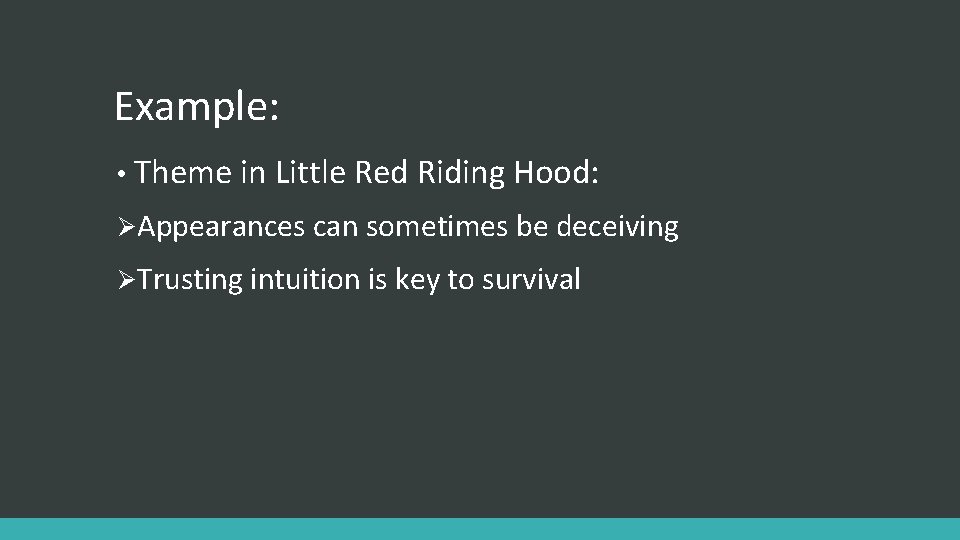 Example:

• Theme in Little Red Riding Hood:

➢Appearances can sometimes be deceiving

➢Trusting intuition is key to survival